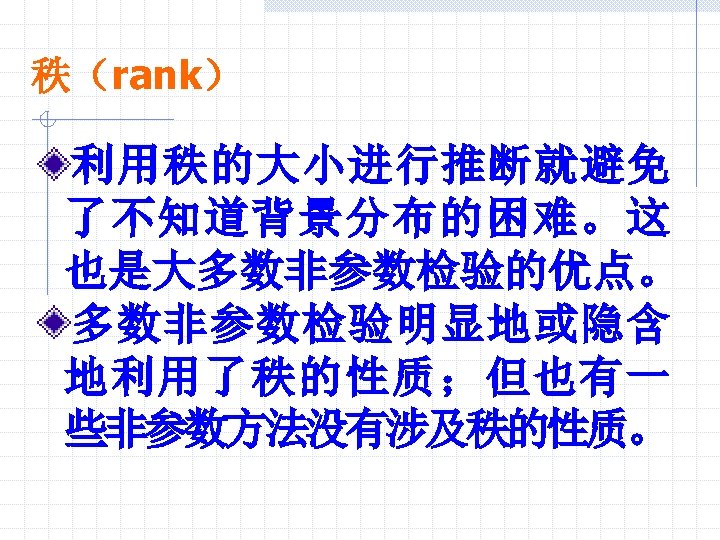 秩（rank）

利用秩的大小进行推断就避免了不知道背景分布的困难。这也是大多数非参数检验的优点。

多数非参数检验明显地或隐含地利用了秩的性质；但也有一些非参数方法没有涉及秩的性质。